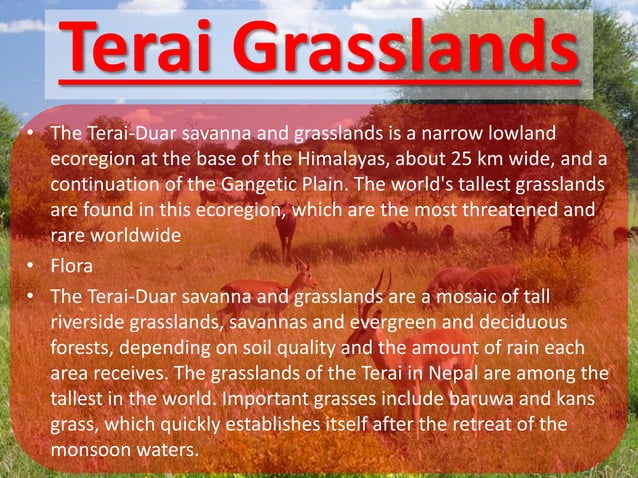 Terai Grasslands

• The Terai-Duar savanna and grasslands is a narrow lowland ecoregion at the base of the Himalayas, about 25 km wide, and a continuation of the Gangetic Plain. The world's tallest grasslands are found in this ecoregion, which are the most threatened and rare worldwide

• Flora

• The Terai-Duar savanna and grasslands are a mosaic of tall riverside grasslands, savannas and evergreen and deciduous forests, depending on soil quality and the amount of rain each area receives. The grasslands of the Terai in Nepal are among the tallest in the world. Important grasses include baruwa and kans grass, which quickly establishes itself after the retreat of the monsoon waters.